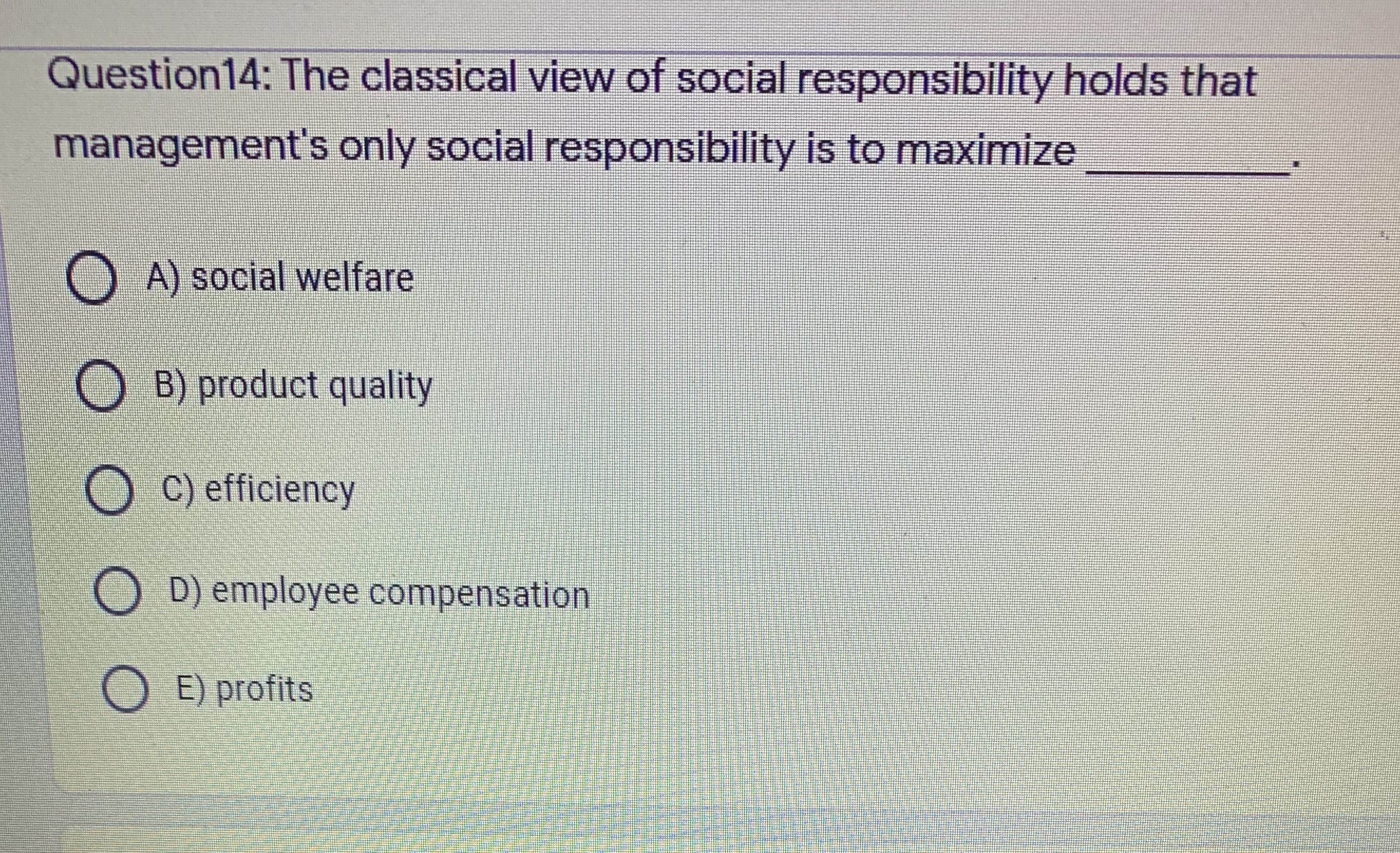 Question14: The classical view of social responsibility holds that management's only social responsibility is to maximize ________.

A) social welfare

B) product quality

C) efficiency

D) employee compensation

E) profits